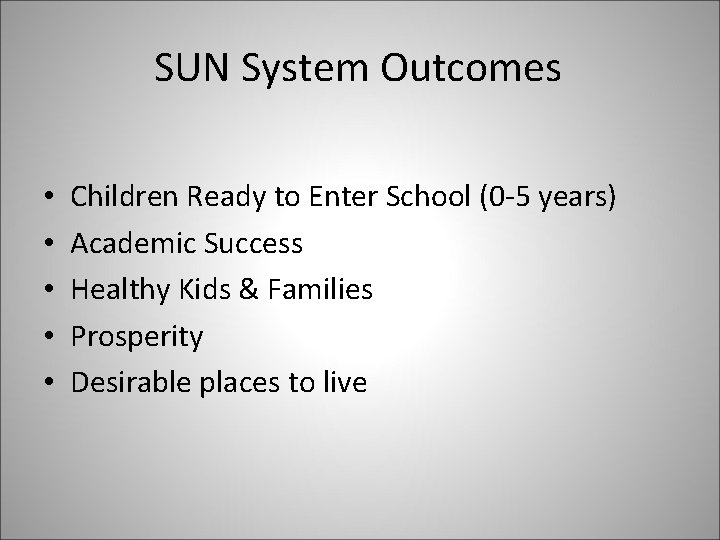 SUN System Outcomes

• Children Ready to Enter School (0-5 years)
• Academic Success
• Healthy Kids & Families
• Prosperity
• Desirable places to live